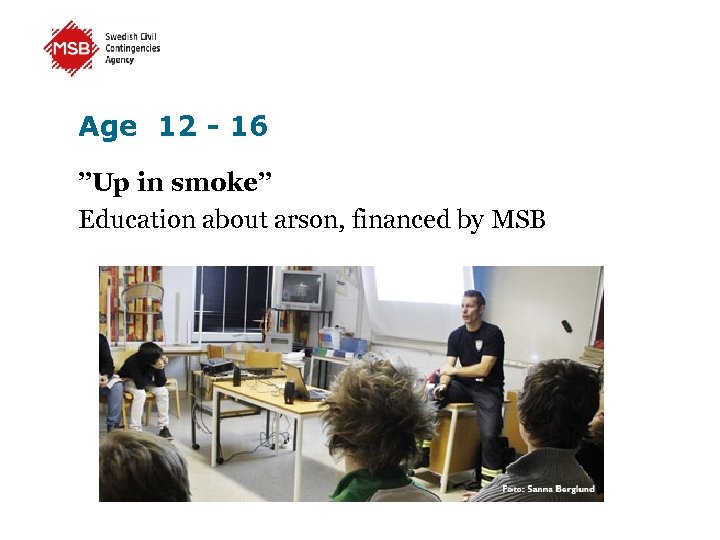 MSB Swedish Civil Contingencies Agency

Age 12 - 16

”Up in smoke”
Education about arson, financed by MSB

Foto: Sanna Berglund